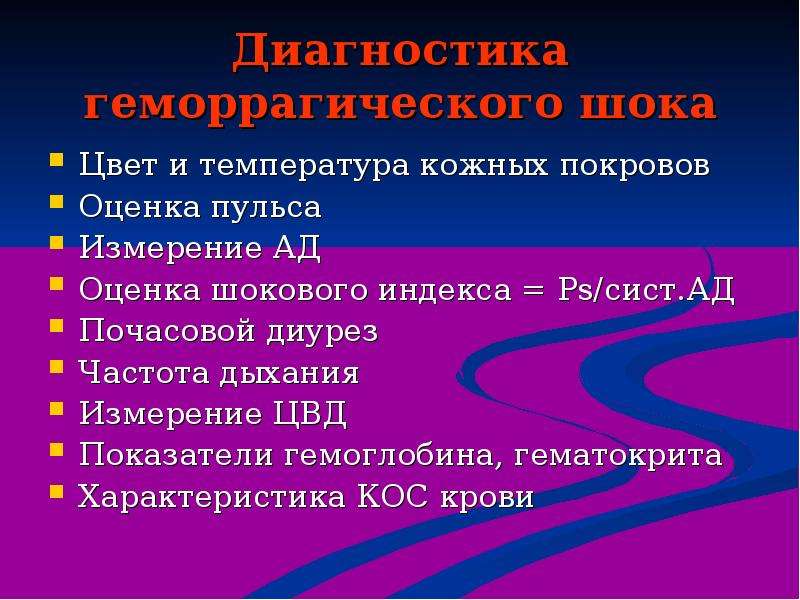 Диагностика геморрагического шока

• Цвет и температура кожных покровов
• Оценка пульса
• Измерение АД
• Оценка шокового индекса = Ps/сист.АД
• Почасовой диурез
• Частота дыхания
• Измерение ЦВД
• Показатели гемоглобина, гематокрита
• Характеристика КОС крови